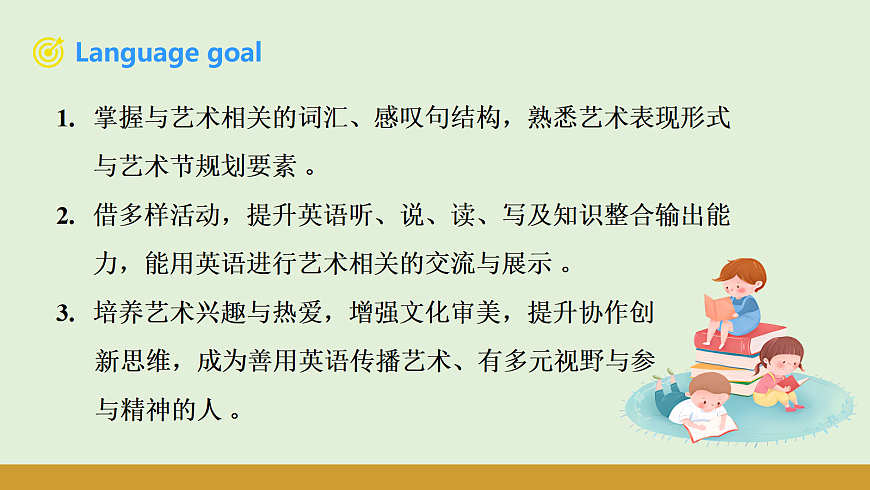 Language goal

1. 掌握与艺术相关的词汇、感叹句结构，熟悉艺术表现形式与艺术节规划要素 。

2. 借多样活动，提升英语听、说、读、写及知识整合输出能力，能用英语进行艺术相关的交流与展示 。

3. 培养艺术兴趣与热爱，增强文化审美，提升协作创新思维，成为善用英语传播艺术、有多元视野与参与精神的人 。